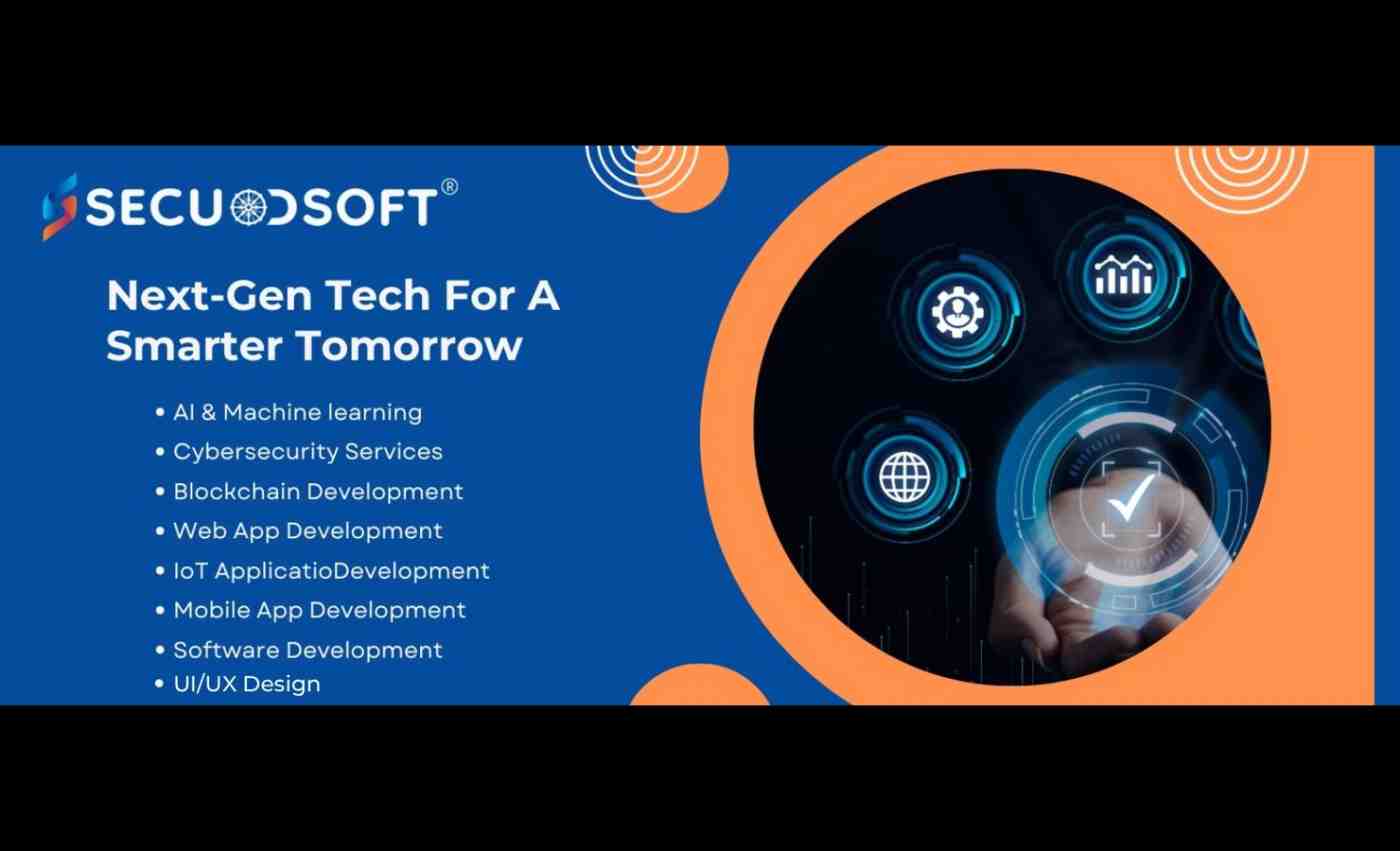 SECUODSOFT®

Next-Gen Tech For A Smarter Tomorrow

• AI & Machine learning
• Cybersecurity Services
• Blockchain Development
• Web App Development
• IoT ApplicatioDevelopment
• Mobile App Development
• Software Development
• UI/UX Design